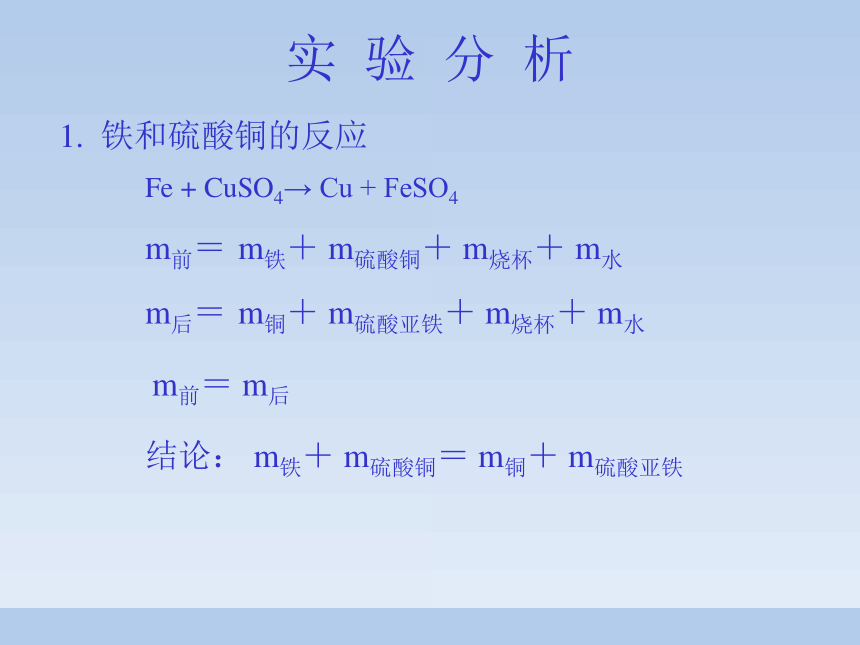 实 验 分 析

1. 铁和硫酸铜的反应

$Fe + CuSO_4 \rightarrow Cu + FeSO_4$

$m_{前} = m_{铁} + m_{硫酸铜} + m_{烧杯} + m_{水}$

$m_{后} = m_{铜} + m_{硫酸亚铁} + m_{烧杯} + m_{水}$

$m_{前} = m_{后}$

结论： $m_{铁} + m_{硫酸铜} = m_{铜} + m_{硫酸亚铁}$